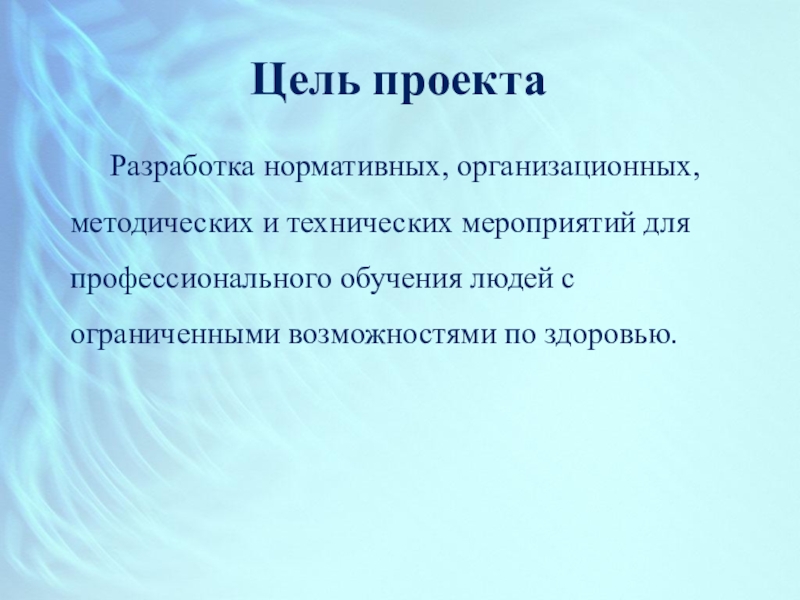 Цель проекта

Разработка нормативных, организационных, методических и технических мероприятий для профессионального обучения людей с ограниченными возможностями по здоровью.